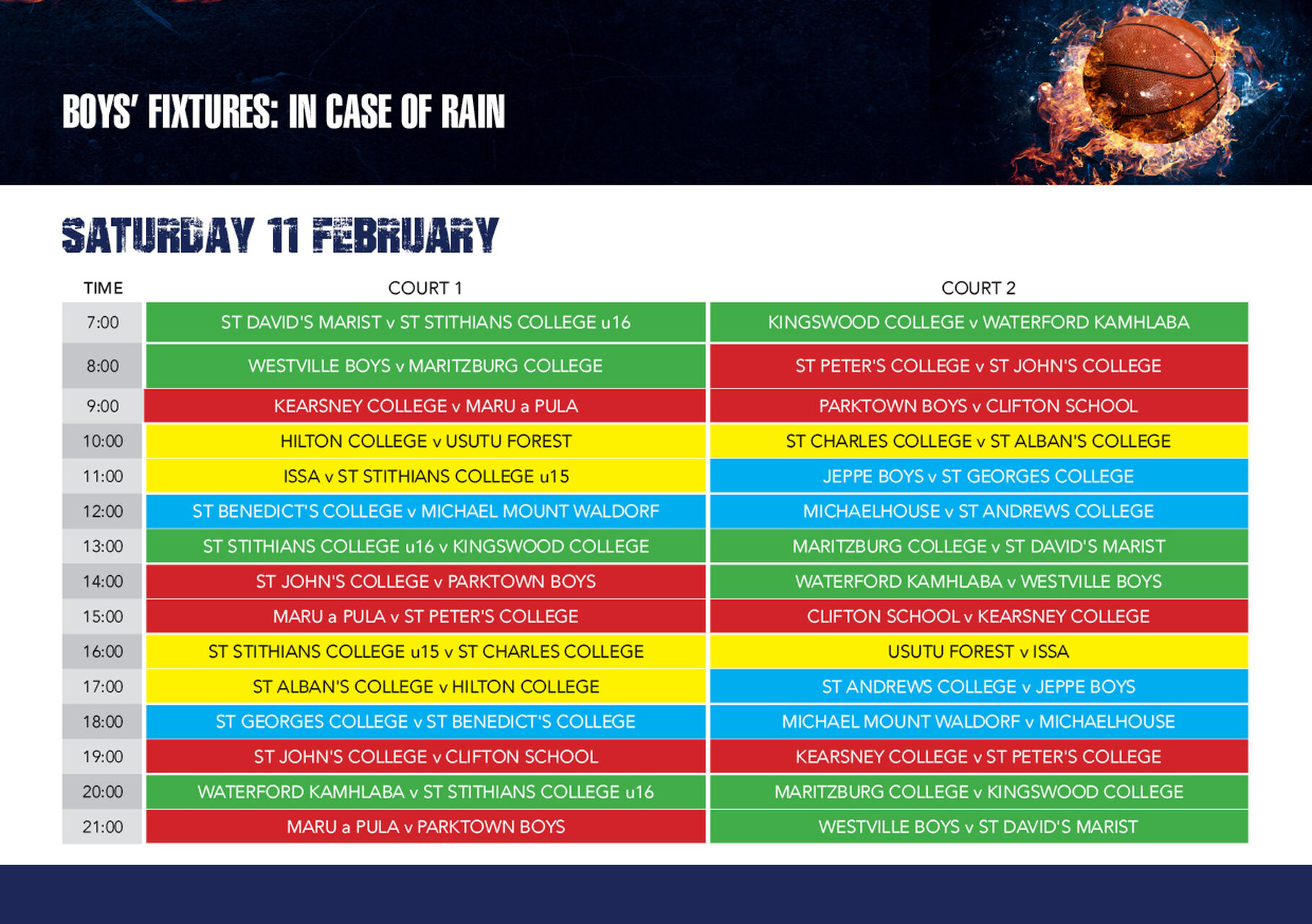 BOYS' FIXTURES: IN CASE OF RAIN

SATURDAY 11 FEBRUARY

| TIME | COURT 1 | COURT 2 |
|---|---|---|
| 7:00 | ST DAVID'S MARIST v ST STITHIANS COLLEGE u16 | KINGSWOOD COLLEGE v WATERFORD KAMHLABA |
| 8:00 | WESTVILLE BOYS v MARITZBURG COLLEGE | ST PETER'S COLLEGE v ST JOHN'S COLLEGE |
| 9:00 | KEARSNEY COLLEGE v MARU a PULA | PARKTOWN BOYS v CLIFTON SCHOOL |
| 10:00 | HILTON COLLEGE v USUTU FOREST | ST CHARLES COLLEGE v ST ALBAN'S COLLEGE |
| 11:00 | ISSA v ST STITHIANS COLLEGE u15 | JEPPE BOYS v ST GEORGES COLLEGE |
| 12:00 | ST BENEDICT'S COLLEGE v MICHAEL MOUNT WALDORF | MICHAELHOUSE v ST ANDREWS COLLEGE |
| 13:00 | ST STITHIANS COLLEGE u16 v KINGSWOOD COLLEGE | MARITZBURG COLLEGE v ST DAVID'S MARIST |
| 14:00 | ST JOHN'S COLLEGE v PARKTOWN BOYS | WATERFORD KAMHLABA v WESTVILLE BOYS |
| 15:00 | MARU a PULA v ST PETER'S COLLEGE | CLIFTON SCHOOL v KEARSNEY COLLEGE |
| 16:00 | ST STITHIANS COLLEGE u15 v ST CHARLES COLLEGE | USUTU FOREST v ISSA |
| 17:00 | ST ALBAN'S COLLEGE v HILTON COLLEGE | ST ANDREWS COLLEGE v JEPPE BOYS |
| 18:00 | ST GEORGES COLLEGE v ST BENEDICT'S COLLEGE | MICHAEL MOUNT WALDORF v MICHAELHOUSE |
| 19:00 | ST JOHN'S COLLEGE v CLIFTON SCHOOL | KEARSNEY COLLEGE v ST PETER'S COLLEGE |
| 20:00 | WATERFORD KAMHLABA v ST STITHIANS COLLEGE u16 | MARITZBURG COLLEGE v KINGSWOOD COLLEGE |
| 21:00 | MARU a PULA v PARKTOWN BOYS | WESTVILLE BOYS v ST DAVID'S MARIST |